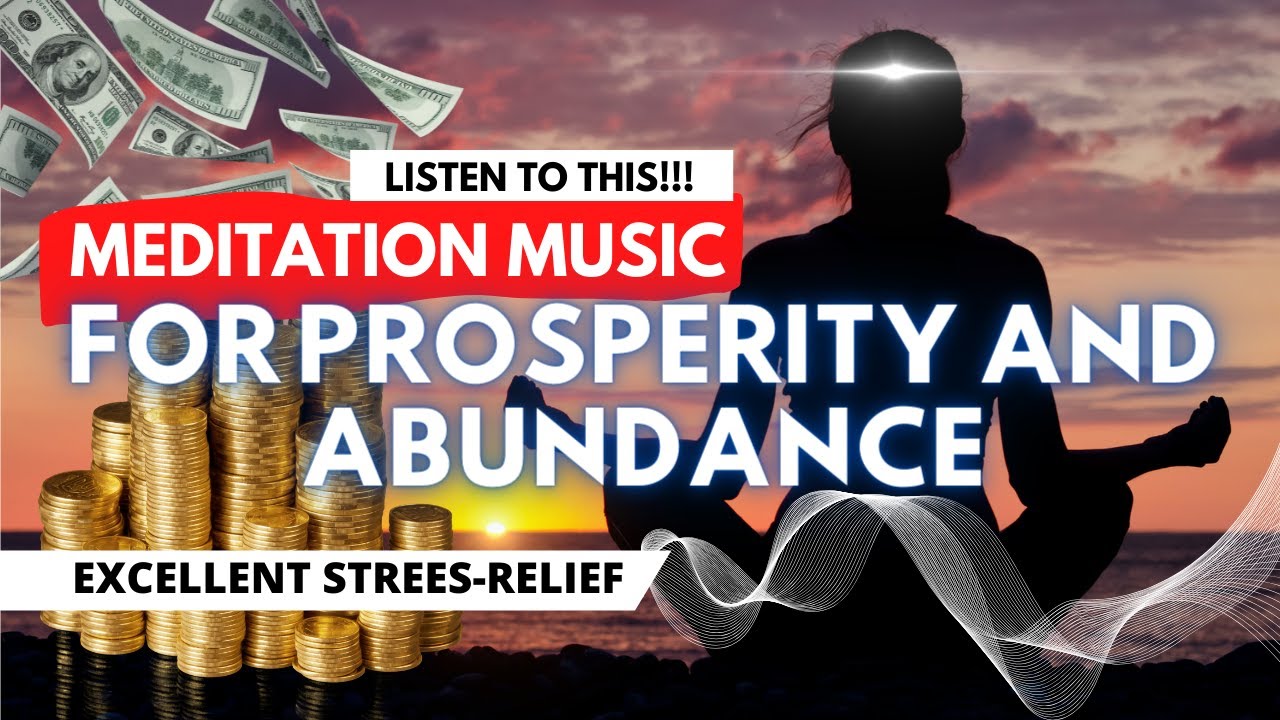 LISTEN TO THIS!!!

MEDITATION MUSIC

FOR PROSPERITY AND ABUNDANCE

EXCELLENT STREES-RELIEF